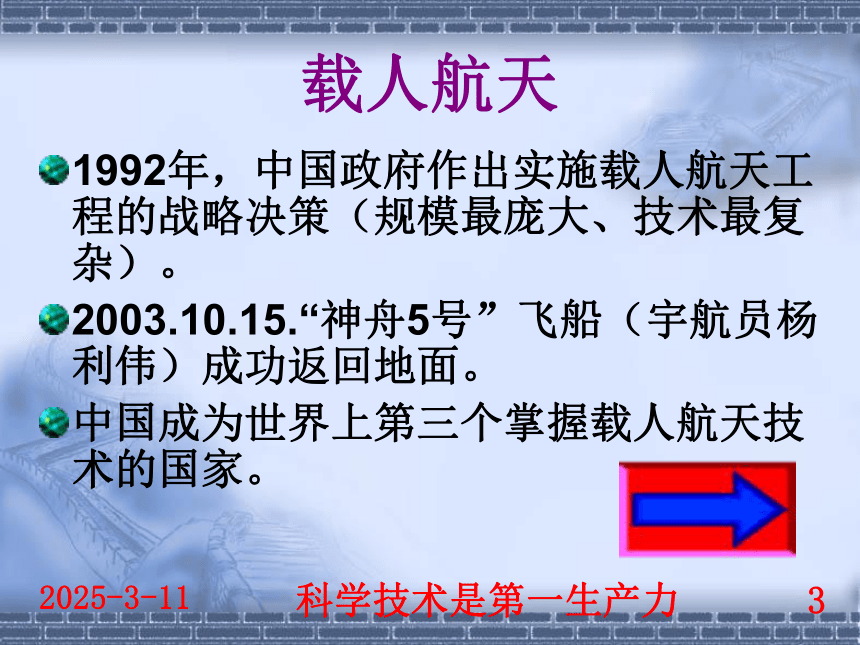 载人航天

1992年，中国政府作出实施载人航天工程的战略决策（规模最庞大、技术最复杂）。

2003.10.15.“神舟5号”飞船（宇航员杨利伟）成功返回地面。

中国成为世界上第三个掌握载人航天技术的国家。

2025-3-11　科学技术是第一生产力　3